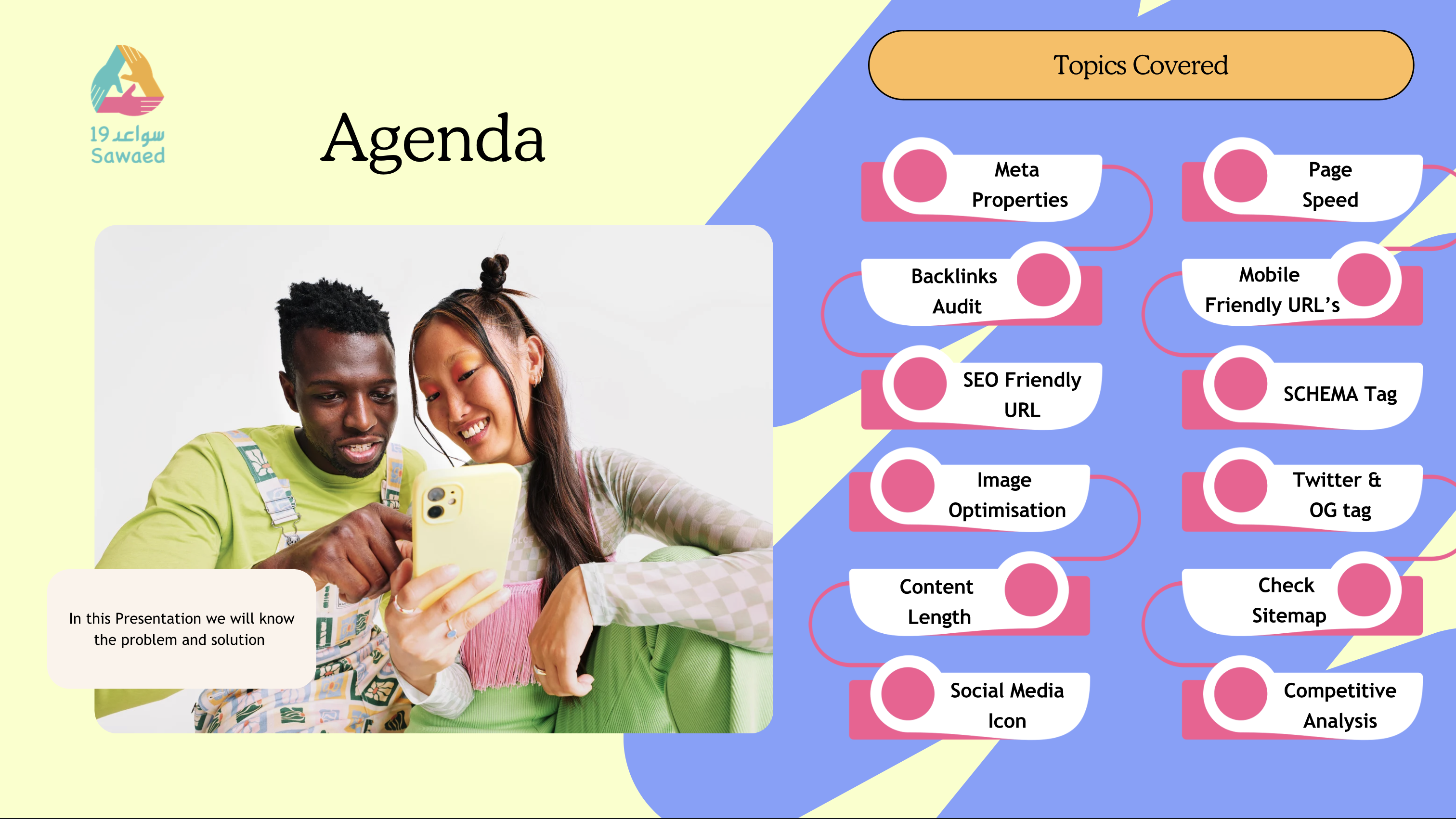 سواعد 19
Sawaed

Agenda

In this Presentation we will know the problem and solution

Topics Covered

Meta Properties

Backlinks Audit

SEO Friendly URL

Image Optimisation

Content Length

Social Media Icon

Page Speed

Mobile Friendly URL's

SCHEMA Tag

Twitter & OG tag

Check Sitemap

Competitive Analysis